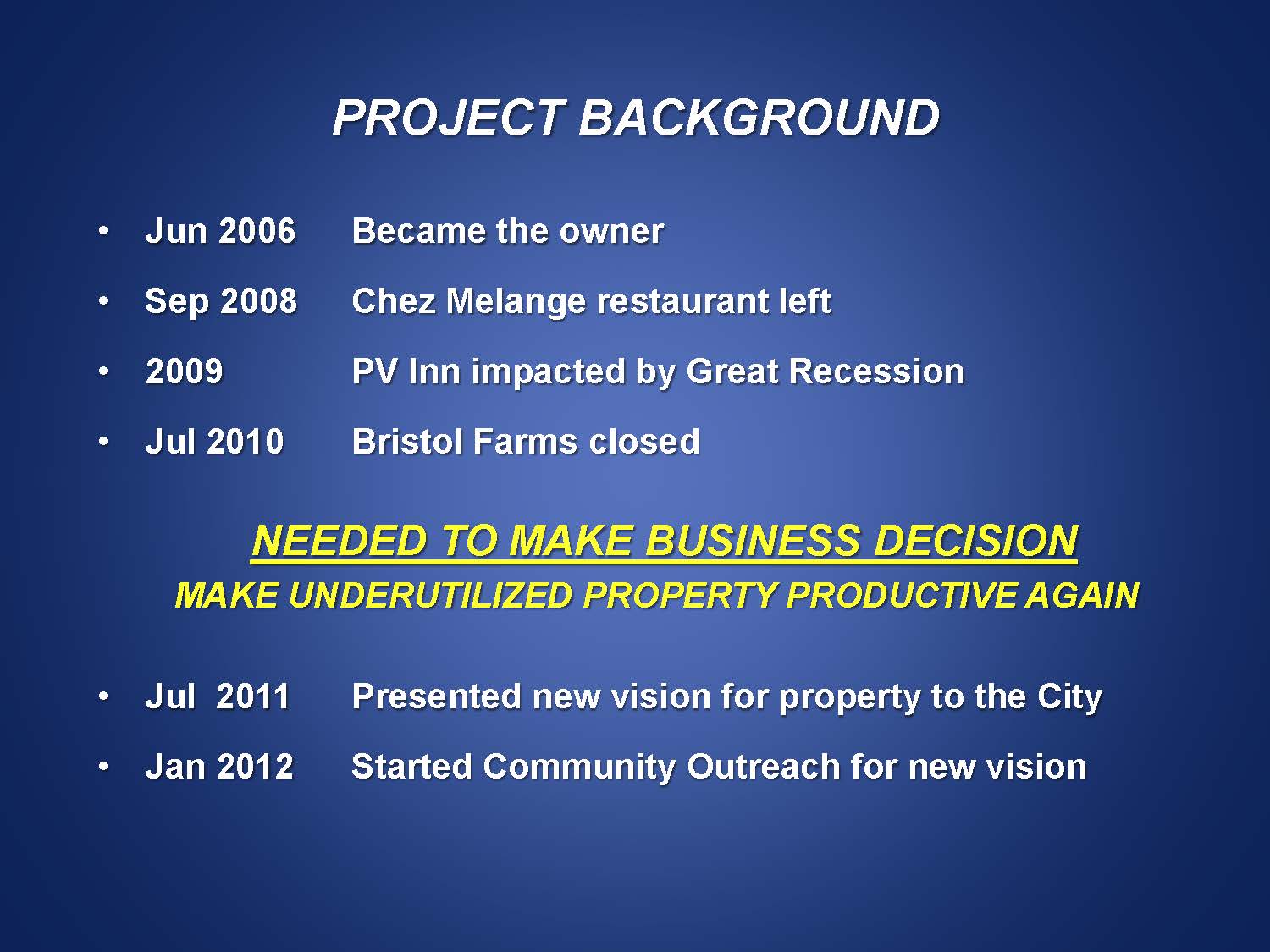 PROJECT BACKGROUND

• Jun 2006 Became the owner

• Sep 2008 Chez Melange restaurant left

• 2009 PV Inn impacted by Great Recession

• Jul 2010 Bristol Farms closed

NEEDED TO MAKE BUSINESS DECISION

MAKE UNDERUTILIZED PROPERTY PRODUCTIVE AGAIN

• Jul 2011 Presented new vision for property to the City

• Jan 2012 Started Community Outreach for new vision